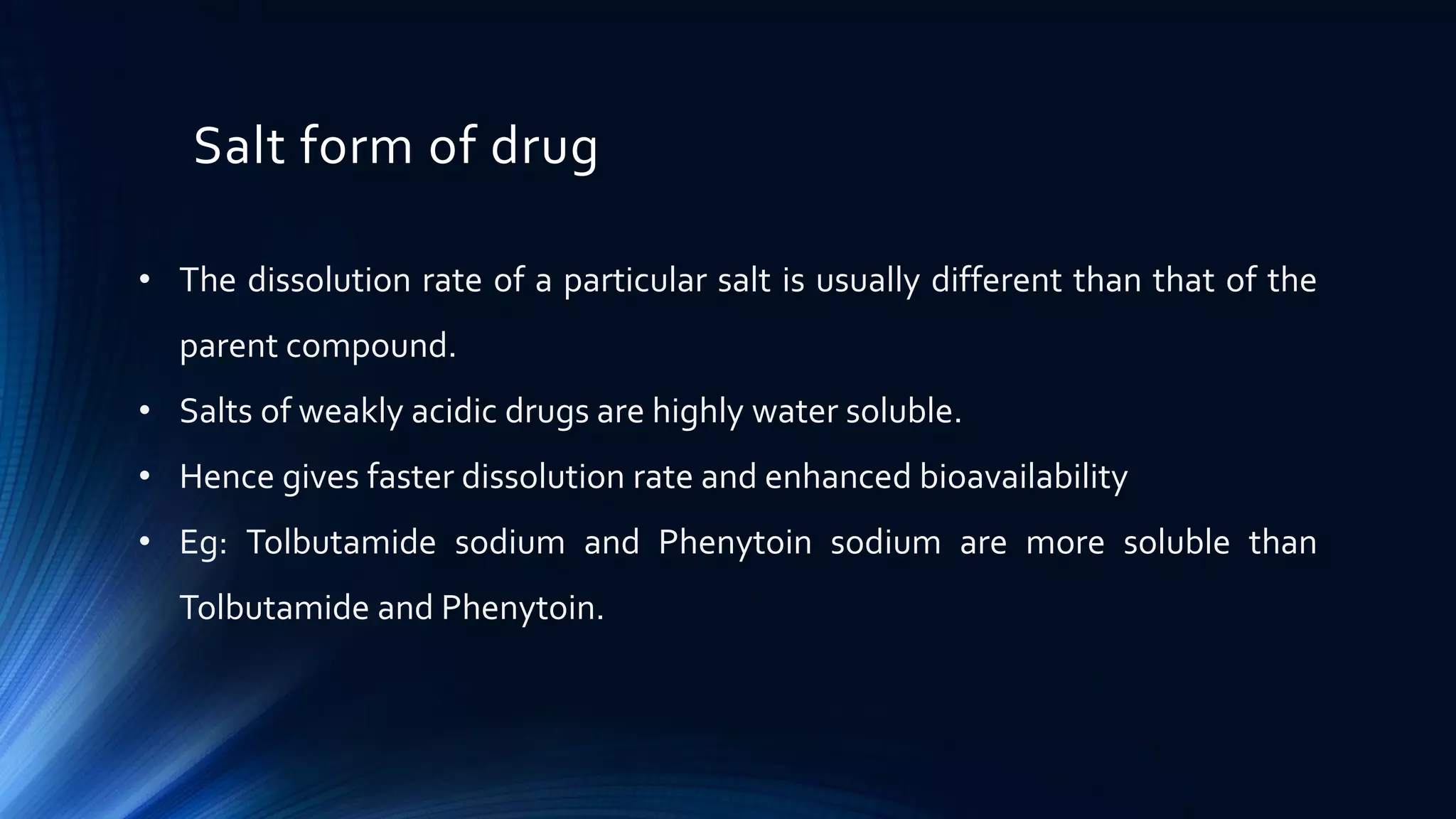 Salt form of drug

• The dissolution rate of a particular salt is usually different than that of the parent compound.
• Salts of weakly acidic drugs are highly water soluble.
• Hence gives faster dissolution rate and enhanced bioavailability
• Eg: Tolbutamide sodium and Phenytoin sodium are more soluble than Tolbutamide and Phenytoin.